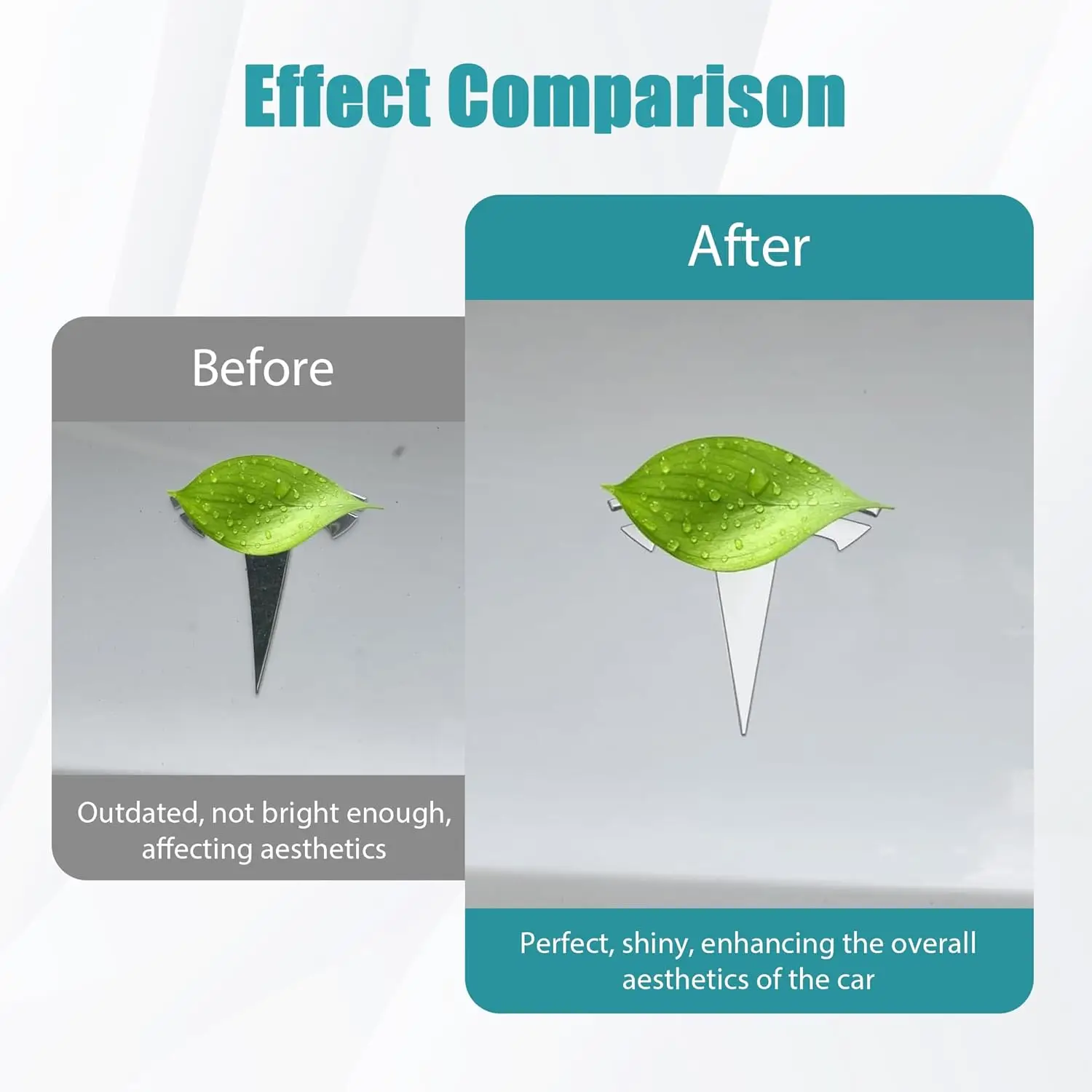 Effect Comparison

Before

Outdated, not bright enough, affecting aesthetics

After

Perfect, shiny, enhancing the overall aesthetics of the car